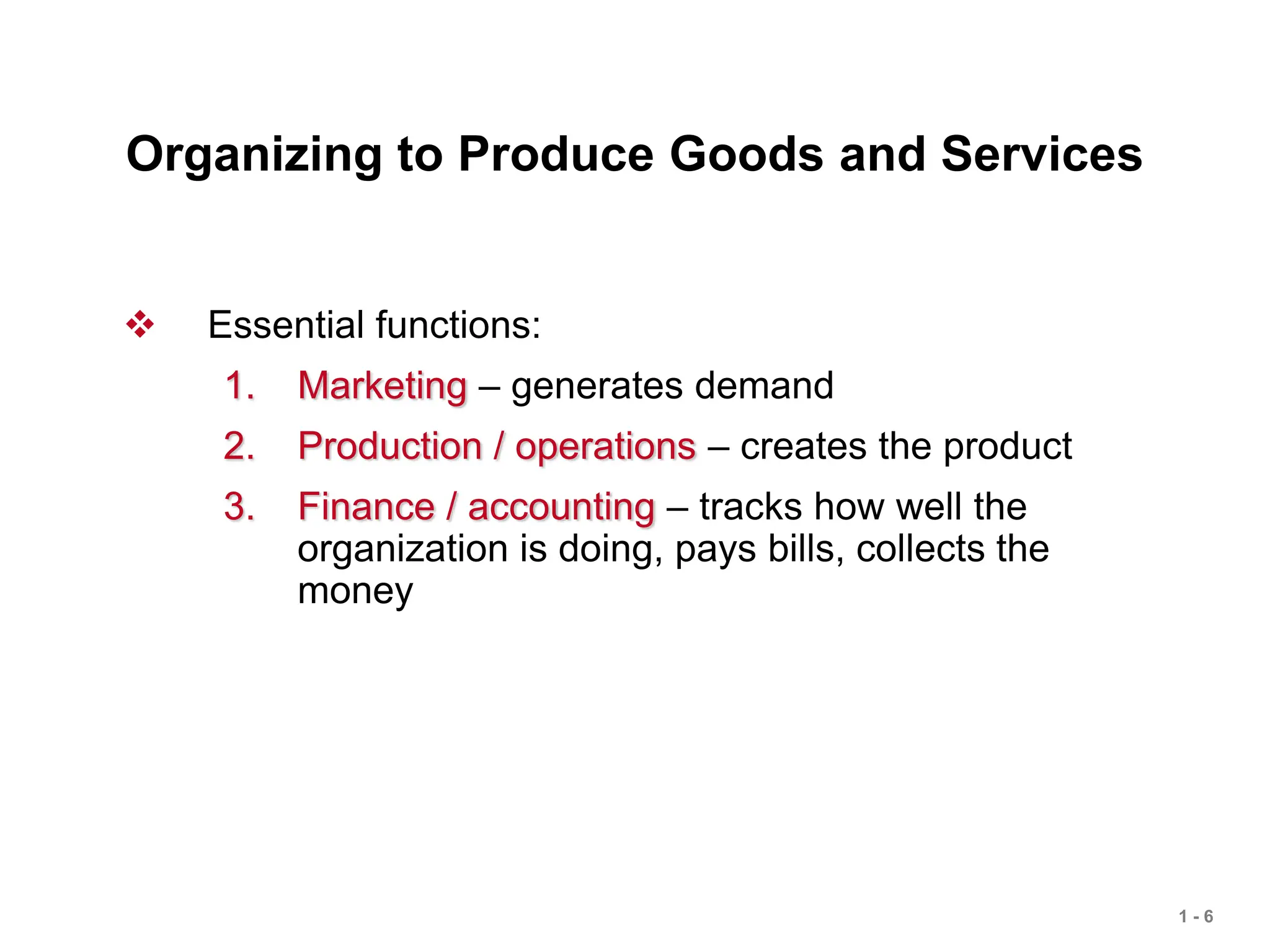 Organizing to Produce Goods and Services

❖ Essential functions:

1. Marketing – generates demand
2. Production / operations – creates the product
3. Finance / accounting – tracks how well the organization is doing, pays bills, collects the money

1 - 6